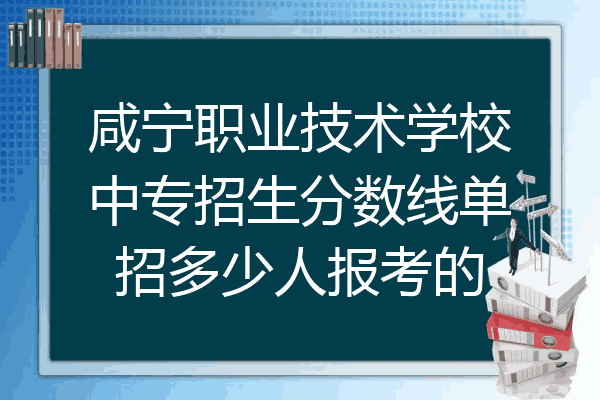 咸宁职业技术学校中专招生分数线单招多少人报考的